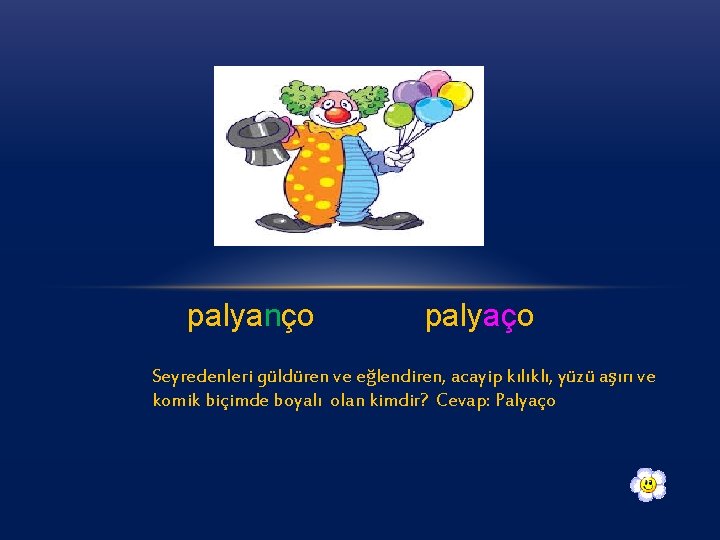 palyanço palyaço

Seyredenleri güldüren ve eğlendiren, acayip kılıklı, yüzü aşırı ve komik biçimde boyalı olan kimdir? Cevap: Palyaço